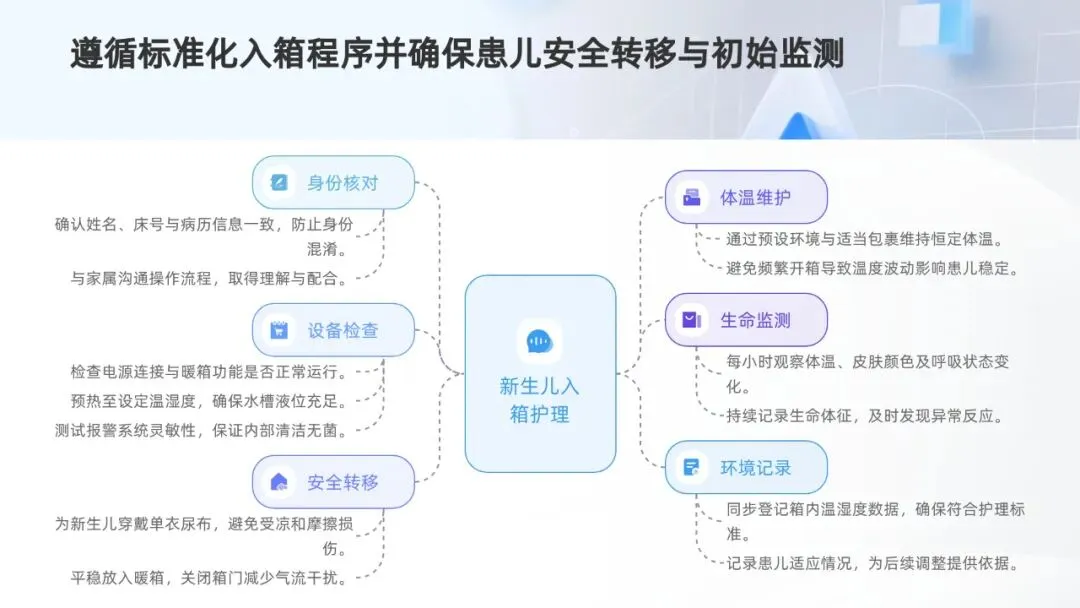 遵循标准化入箱程序并确保患儿安全转移与初始监测

身份核对

确认姓名、床号与病历信息一致，防止身份混淆。

与家属沟通操作流程，取得理解与配合。

设备检查

检查电源连接与暖箱功能是否正常运行。

预热至设定温湿度，确保水槽液位充足。

测试报警系统灵敏性，保证内部清洁无菌。

安全转移

为新生儿穿戴单衣尿布，避免受凉和摩擦损伤。

平稳放入暖箱，关闭箱门减少气流干扰。

新生儿入箱护理

体温维护

通过预设环境与适当包裹维持恒定体温。

避免频繁开箱导致温度波动影响患儿稳定。

生命监测

每小时观察体温、皮肤颜色及呼吸状态变化。

持续记录生命体征，及时发现异常反应。

环境记录

同步登记箱内温湿度数据，确保符合护理标准。

记录患儿适应情况，为后续调整提供依据。